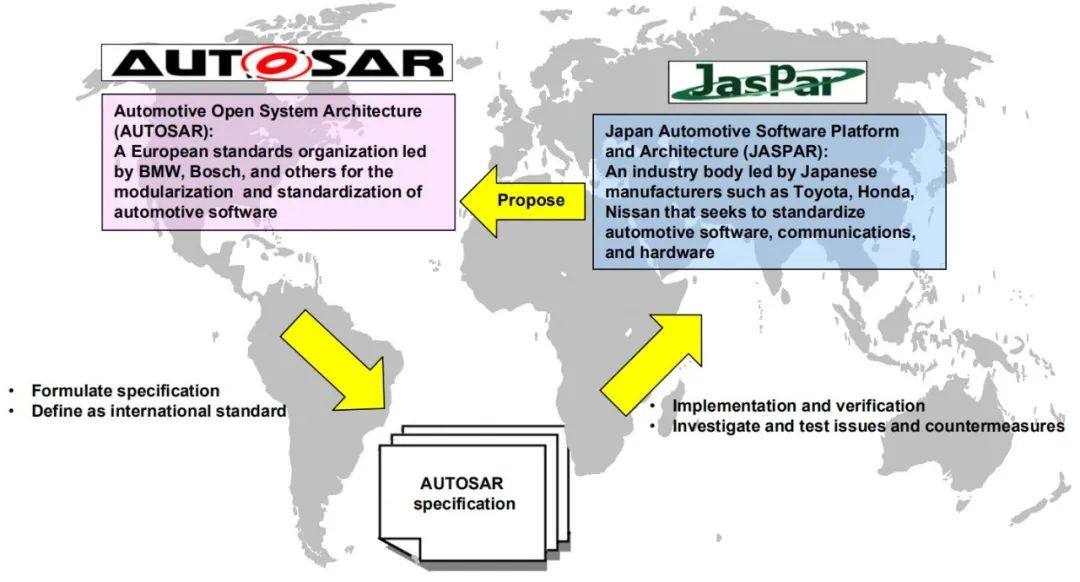 AUTOSAR

Automotive Open System Architecture (AUTOSAR):
A European standards organization led by BMW, Bosch, and others for the modularization and standardization of automotive software

JasPar

Japan Automotive Software Platform and Architecture (JASPAR):
An industry body led by Japanese manufacturers such as Toyota, Honda, Nissan that seeks to standardize automotive software, communications, and hardware

Propose

• Formulate specification
• Define as international standard

• Implementation and verification
• Investigate and test issues and countermeasures

AUTOSAR specification